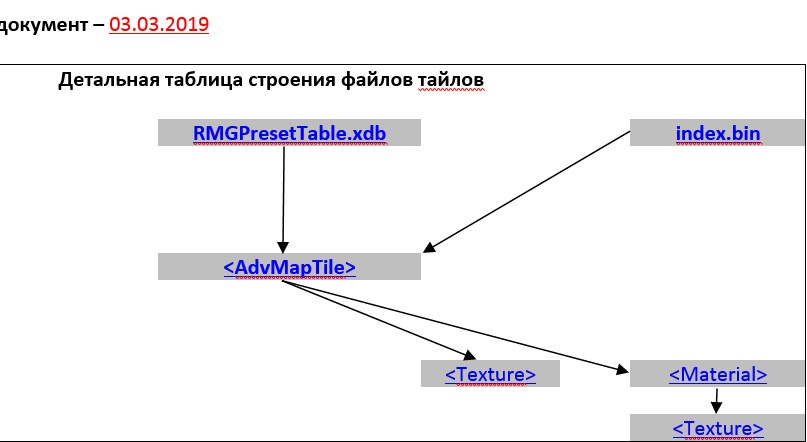 документ – 03.03.2019

Детальная таблица строения файлов тайлов

RMGPresetTable.xdb

index.bin

<AdvMapTile>

<Texture>

<Material>

<Texture>